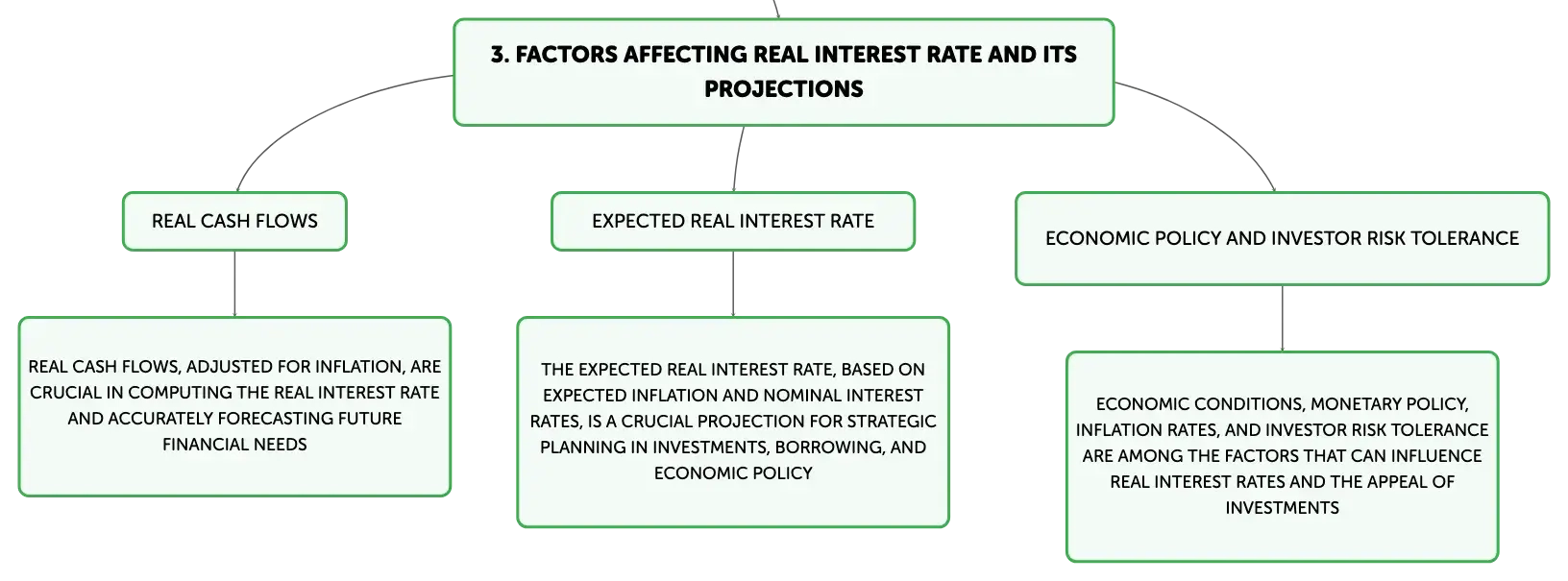 3. FACTORS AFFECTING REAL INTEREST RATE AND ITS PROJECTIONS

REAL CASH FLOWS

REAL CASH FLOWS, ADJUSTED FOR INFLATION, ARE CRUCIAL IN COMPUTING THE REAL INTEREST RATE AND ACCURATELY FORECASTING FUTURE FINANCIAL NEEDS

EXPECTED REAL INTEREST RATE

THE EXPECTED REAL INTEREST RATE, BASED ON EXPECTED INFLATION AND NOMINAL INTEREST RATES, IS A CRUCIAL PROJECTION FOR STRATEGIC PLANNING IN INVESTMENTS, BORROWING, AND ECONOMIC POLICY

ECONOMIC POLICY AND INVESTOR RISK TOLERANCE

ECONOMIC CONDITIONS, MONETARY POLICY, INFLATION RATES, AND INVESTOR RISK TOLERANCE ARE AMONG THE FACTORS THAT CAN INFLUENCE REAL INTEREST RATES AND THE APPEAL OF INVESTMENTS